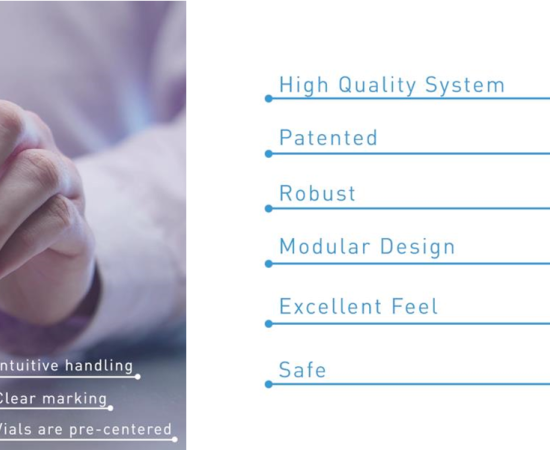 ntuitive handling

Clear marking

Vials are pre-centered

High Quality System

Patented

Robust

Modular Design

Excellent Feel

Safe